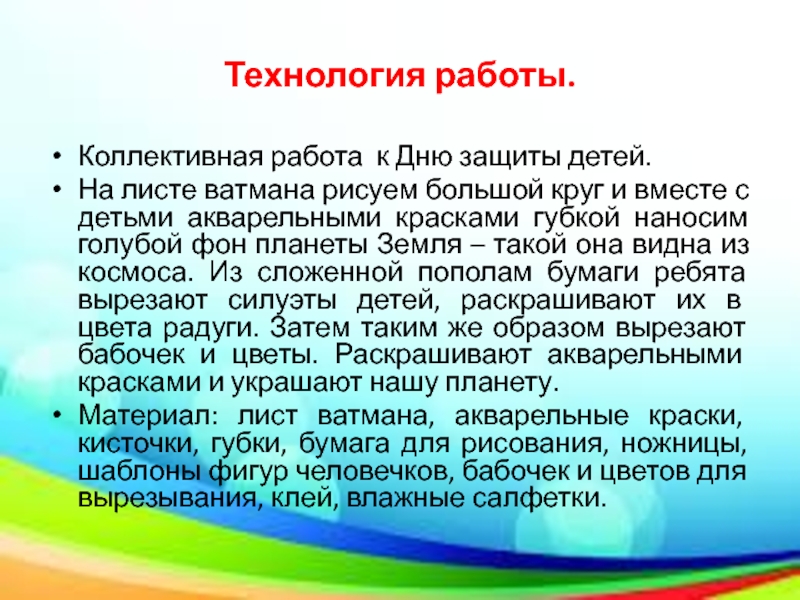 Технология работы.

• Коллективная работа к Дню защиты детей.
• На листе ватмана рисуем большой круг и вместе с детьми акварельными красками губкой наносим голубой фон планеты Земля – такой она видна из космоса. Из сложенной пополам бумаги ребята вырезают силуэты детей, раскрашивают их в цвета радуги. Затем таким же образом вырезают бабочек и цветы. Раскрашивают акварельными красками и украшают нашу планету.
• Материал: лист ватмана, акварельные краски, кисточки, губки, бумага для рисования, ножницы, шаблоны фигур человечков, бабочек и цветов для вырезывания, клей, влажные салфетки.